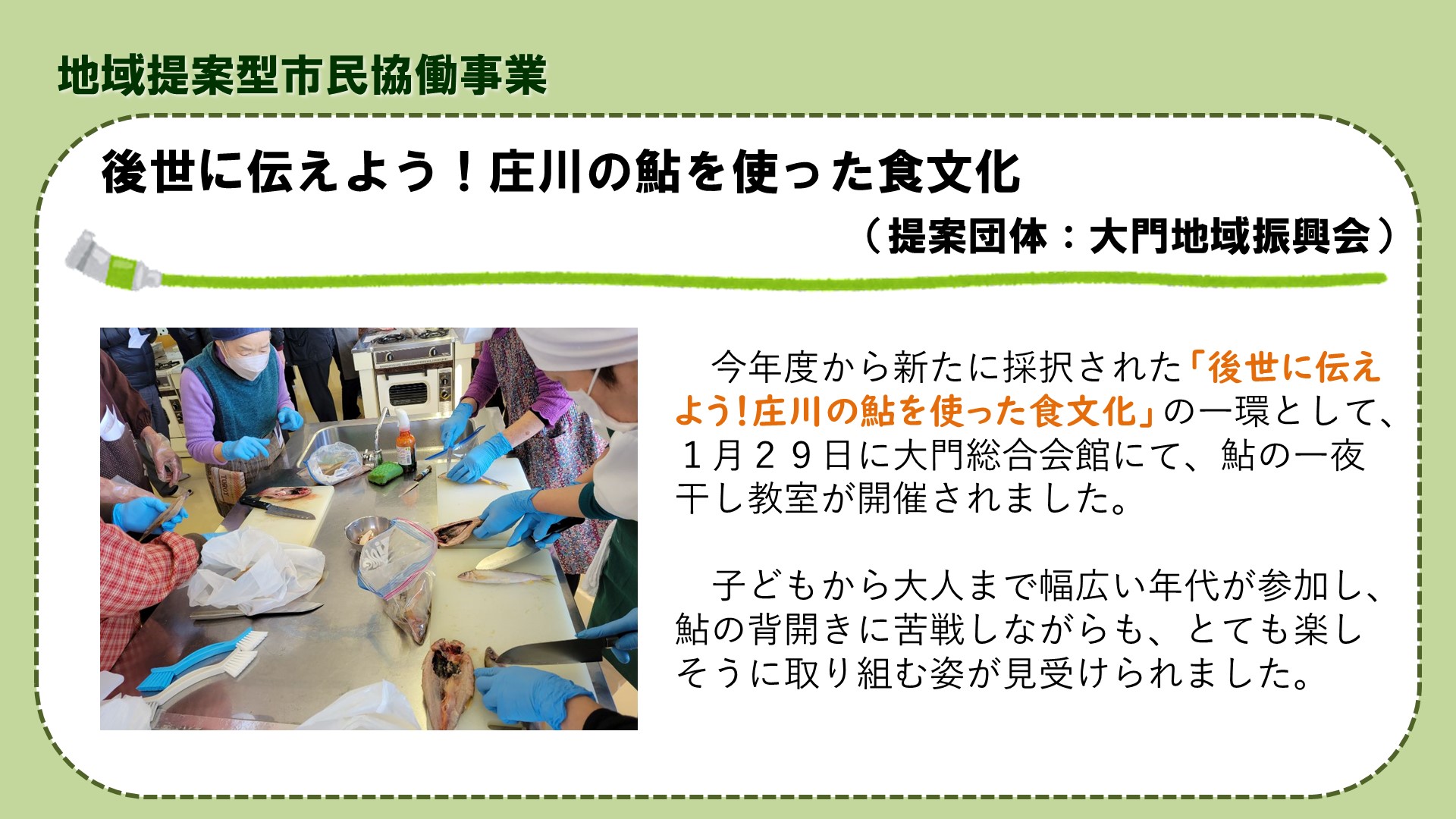 地域提案型市民協働事業

後世に伝えよう！庄川の鮎を使った食文化

（提案団体：大門地域振興会）

今年度から新たに採択された「後世に伝えよう!庄川の鮎を使った食文化」の一環として、１月２９日に大門総合会館にて、鮎の一夜干し教室が開催されました。

子どもから大人まで幅広い年代が参加し、鮎の背開きに苦戦しながらも、とても楽しそうに取り組む姿が見受けられました。